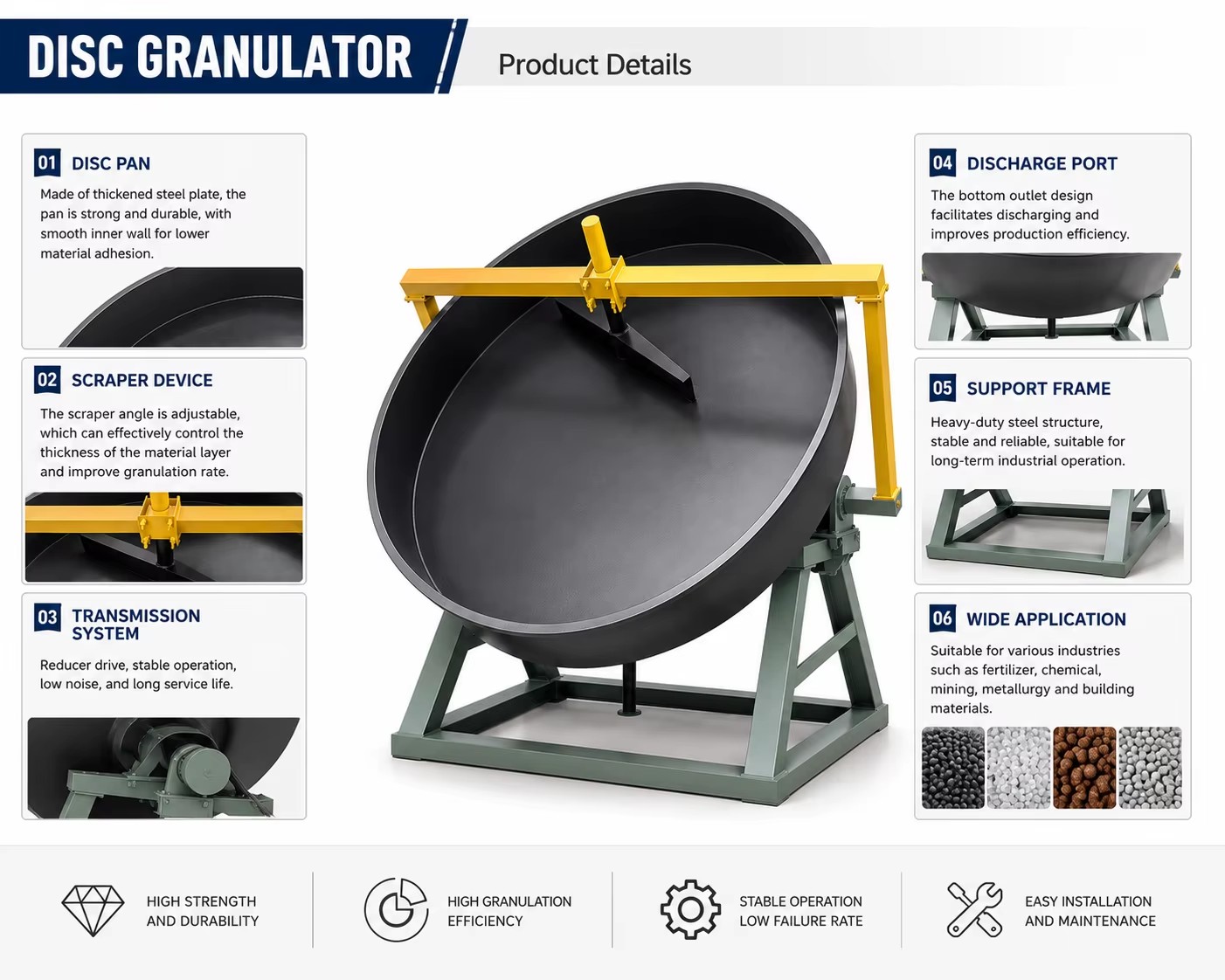 DISC GRANULATOR

Product Details

01 DISC PAN

Made of thickened steel plate, the pan is strong and durable, with smooth inner wall for lower material adhesion.

02 SCRAPER DEVICE

The scraper angle is adjustable, which can effectively control the thickness of the material layer and improve granulation rate.

03 TRANSMISSION SYSTEM

Reducer drive, stable operation, low noise, and long service life.

04 DISCHARGE PORT

The bottom outlet design facilitates discharging and improves production efficiency.

05 SUPPORT FRAME

Heavy-duty steel structure, stable and reliable, suitable for long-term industrial operation.

06 WIDE APPLICATION

Suitable for various industries such as fertilizer, chemical, mining, metallurgy and building materials.

HIGH STRENGTH AND DURABILITY

HIGH GRANULATION EFFICIENCY

STABLE OPERATION LOW FAILURE RATE

EASY INSTALLATION AND MAINTENANCE